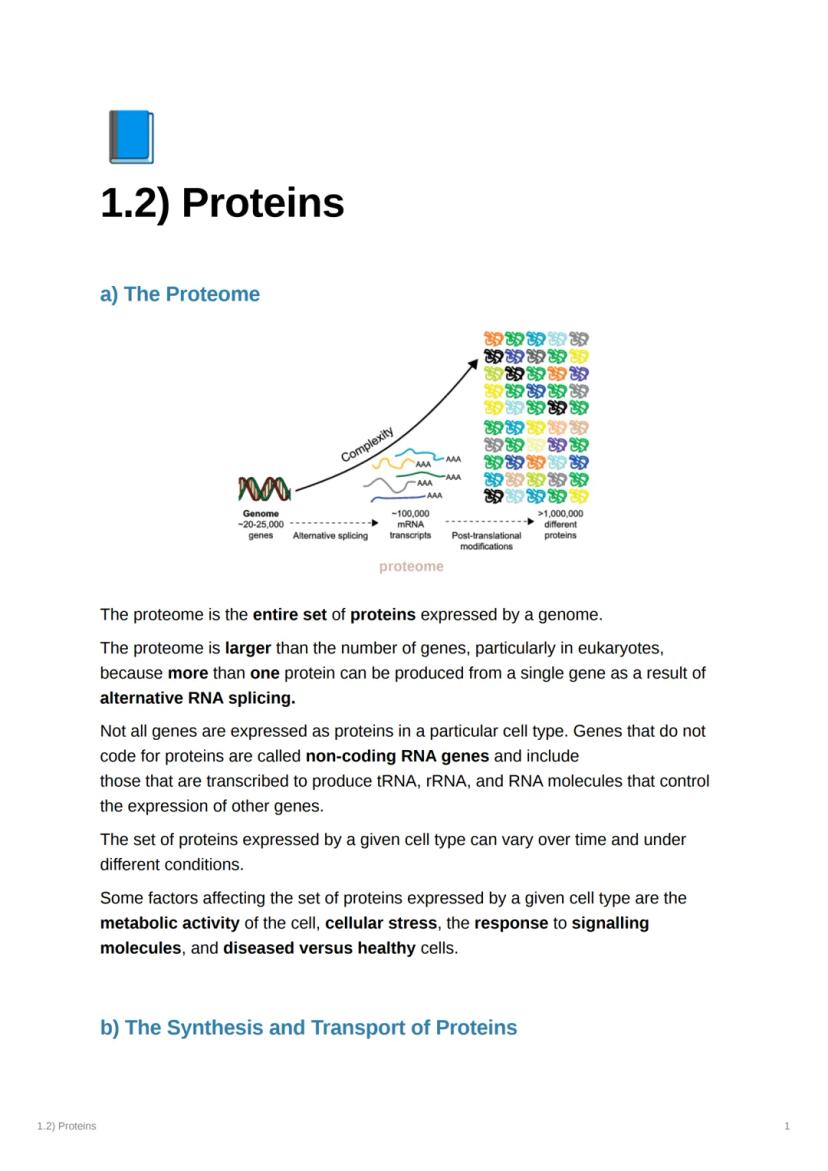 1.2) Proteins

a) The Proteome

Complexity

AAA
AAA
AAA
AAA
AAA

Genome
~20-25,000 genes

Alternative splicing

~100,000 mRNA transcripts

Post-translational modifications

>1,000,000 different proteins

proteome

The proteome is the entire set of proteins expressed by a genome.

The proteome is larger than the number of genes, particularly in eukaryotes, because more than one protein can be produced from a single gene as a result of alternative RNA splicing.

Not all genes are expressed as proteins in a particular cell type. Genes that do not code for proteins are called non-coding RNA genes and include those that are transcribed to produce tRNA, rRNA, and RNA molecules that control the expression of other genes.

The set of proteins expressed by a given cell type can vary over time and under different conditions.

Some factors affecting the set of proteins expressed by a given cell type are the metabolic activity of the cell, cellular stress, the response to signalling molecules, and diseased versus healthy cells.

b) The Synthesis and Transport of Proteins

1.2) Proteins

1